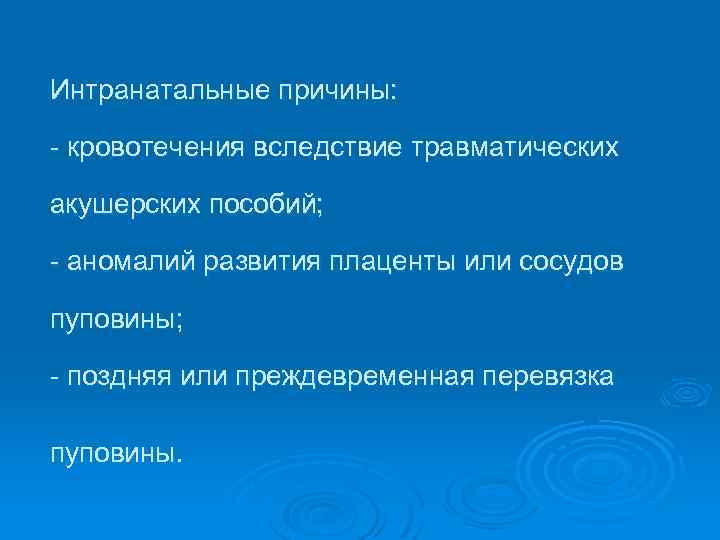 Интранатальные причины:

- кровотечения вследствие травматических акушерских пособий;

- аномалий развития плаценты или сосудов пуповины;

- поздняя или преждевременная перевязка пуповины.